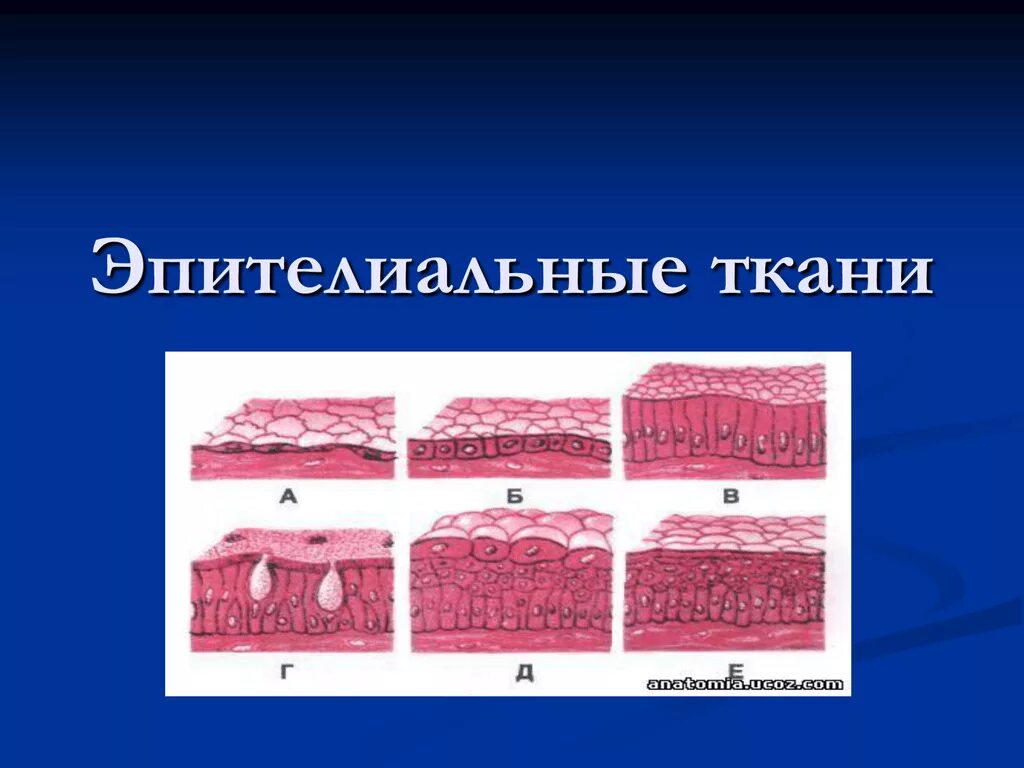 Эпителиальные ткани

А

Б

В

Г

Д

Е

anatomia.ucoz.com